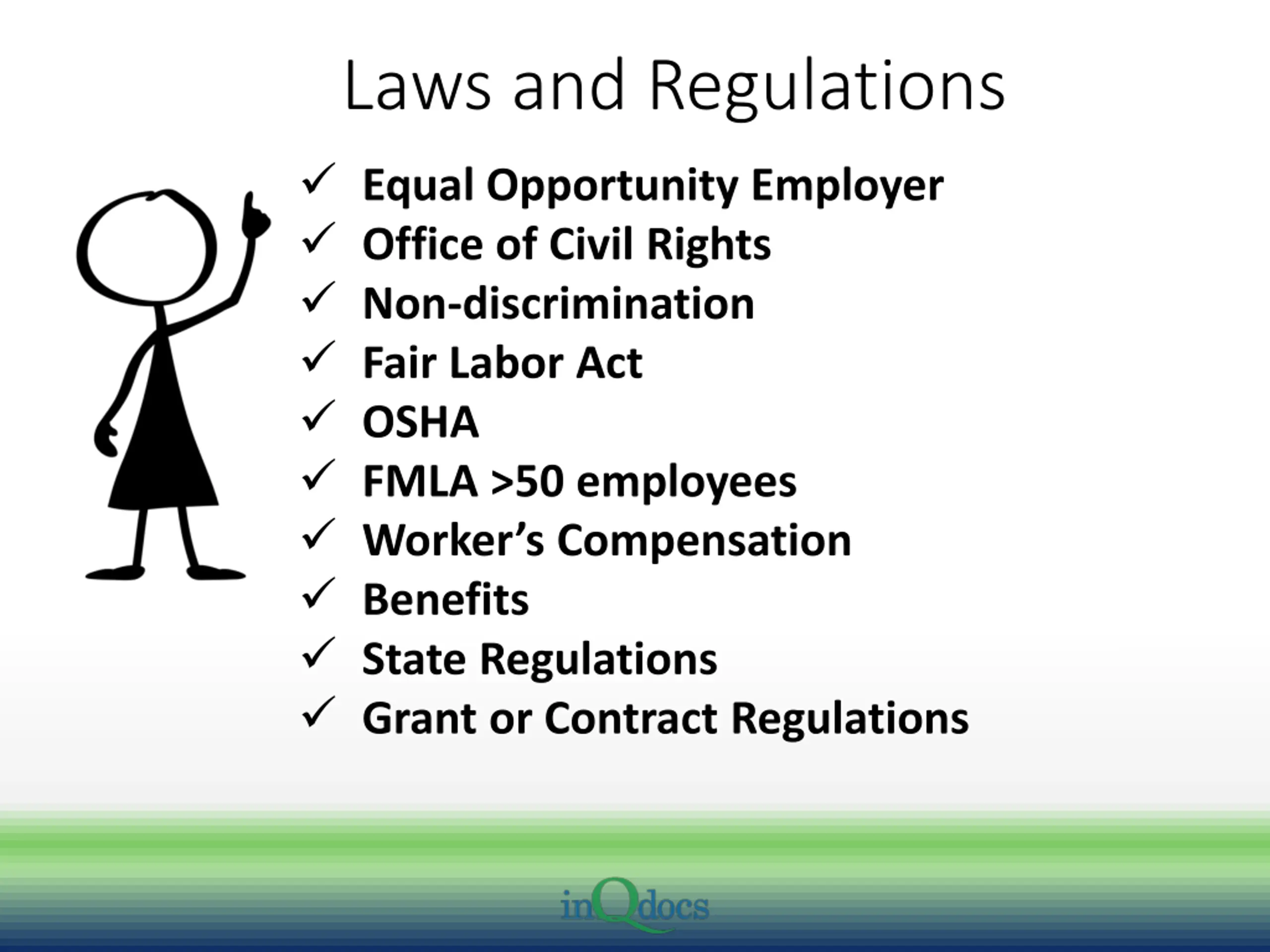 Laws and Regulations

✓ Equal Opportunity Employer
✓ Office of Civil Rights
✓ Non-discrimination
✓ Fair Labor Act
✓ OSHA
✓ FMLA >50 employees
✓ Worker's Compensation
✓ Benefits
✓ State Regulations
✓ Grant or Contract Regulations

inQdocs